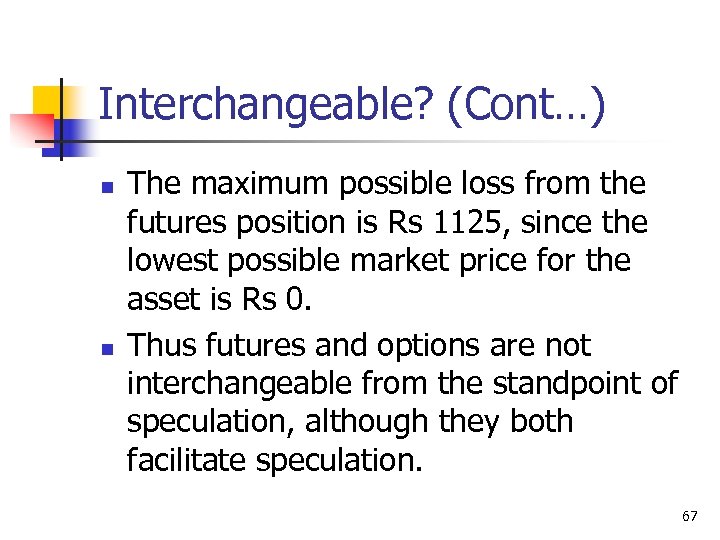 Interchangeable? (Cont…)

- The maximum possible loss from the futures position is Rs 1125, since the lowest possible market price for the asset is Rs 0.
- Thus futures and options are not interchangeable from the standpoint of speculation, although they both facilitate speculation.

67